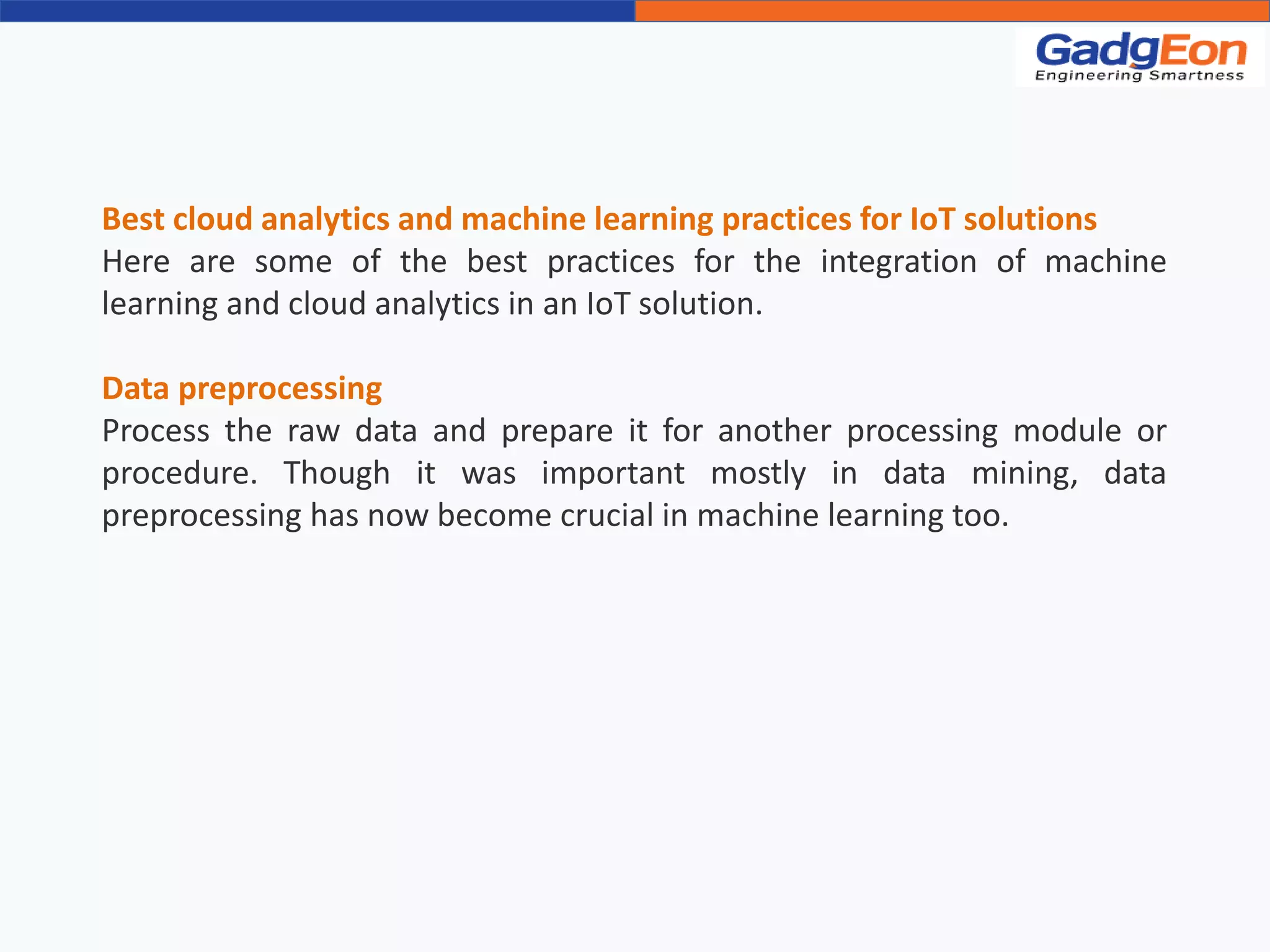 GadgEon
Engineering Smartness

Best cloud analytics and machine learning practices for IoT solutions
Here are some of the best practices for the integration of machine learning and cloud analytics in an IoT solution.

Data preprocessing
Process the raw data and prepare it for another processing module or procedure. Though it was important mostly in data mining, data preprocessing has now become crucial in machine learning too.